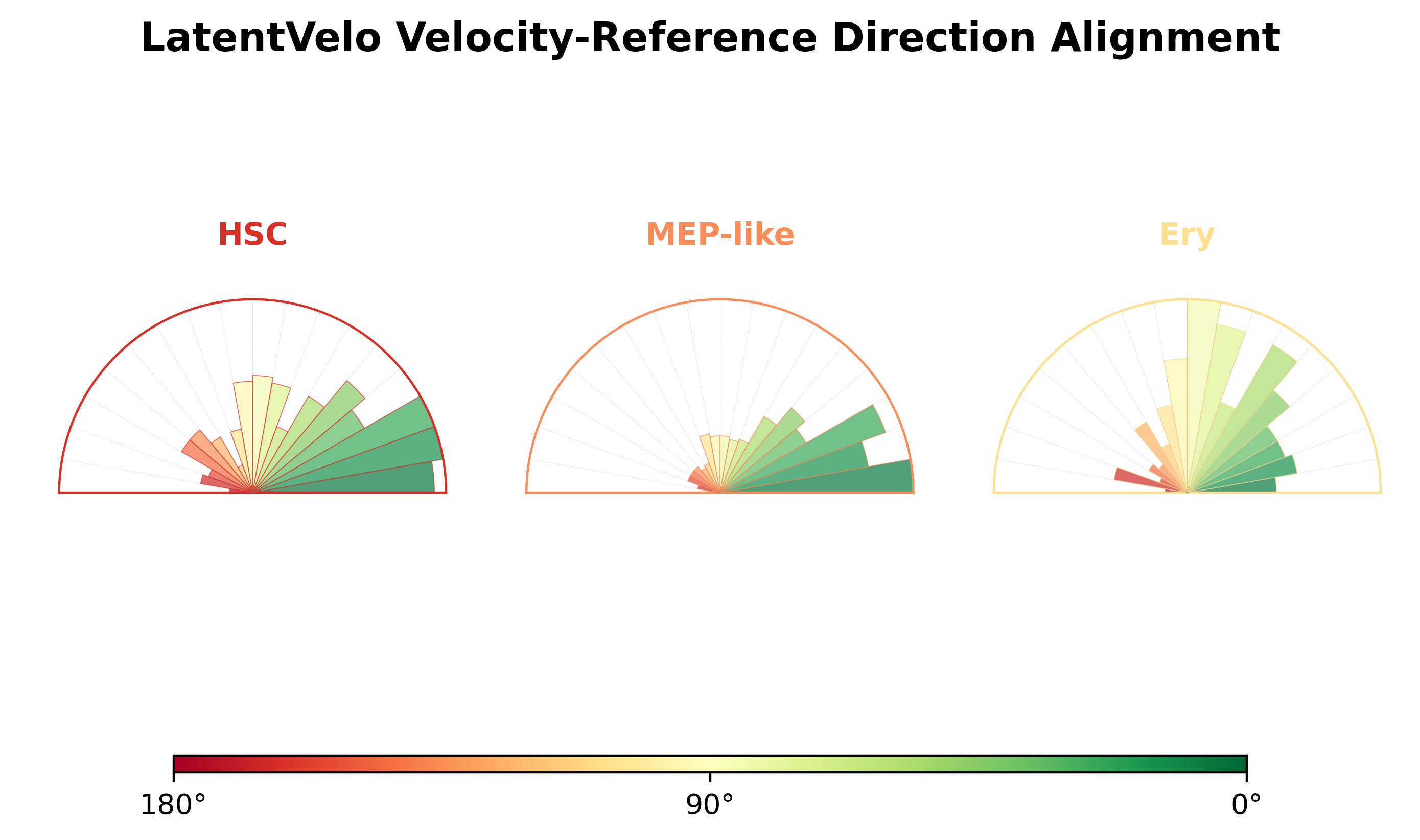 LatentVelo Velocity-Reference Direction Alignment

HSC

MEP-like

Ery

180°

90°

0°